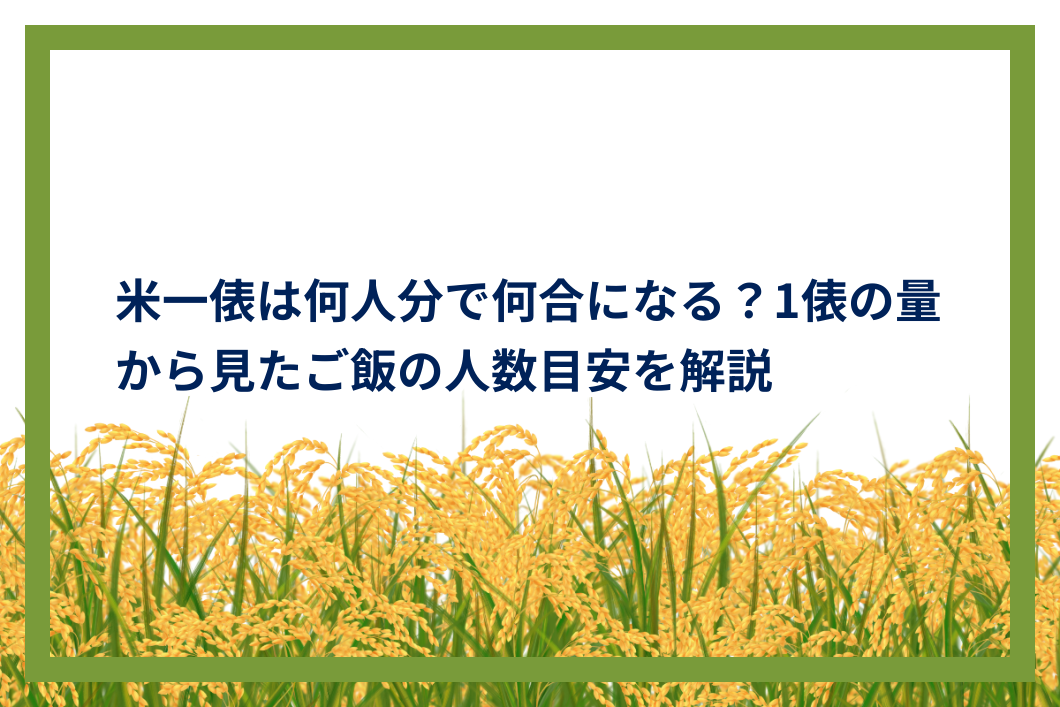 米一俵は何人分で何合になる？1俵の量から見たご飯の人数目安を解説